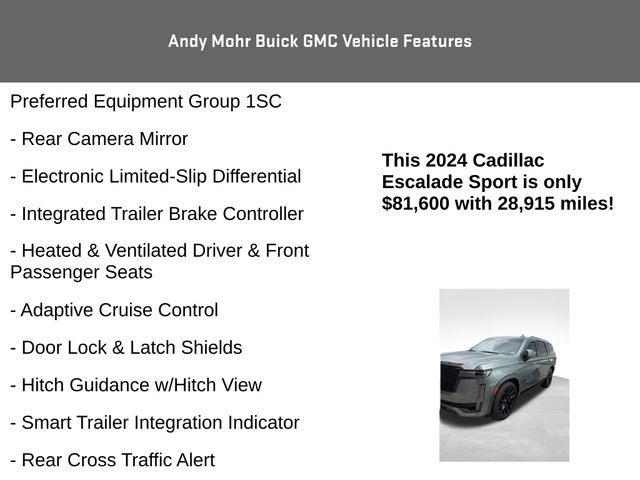 Andy Mohr Buick GMC Vehicle Features

Preferred Equipment Group 1SC

- Rear Camera Mirror

- Electronic Limited-Slip Differential

- Integrated Trailer Brake Controller

- Heated & Ventilated Driver & Front Passenger Seats

- Adaptive Cruise Control

- Door Lock & Latch Shields

- Hitch Guidance w/Hitch View

- Smart Trailer Integration Indicator

- Rear Cross Traffic Alert

This 2024 Cadillac Escalade Sport is only $81,600 with 28,915 miles!